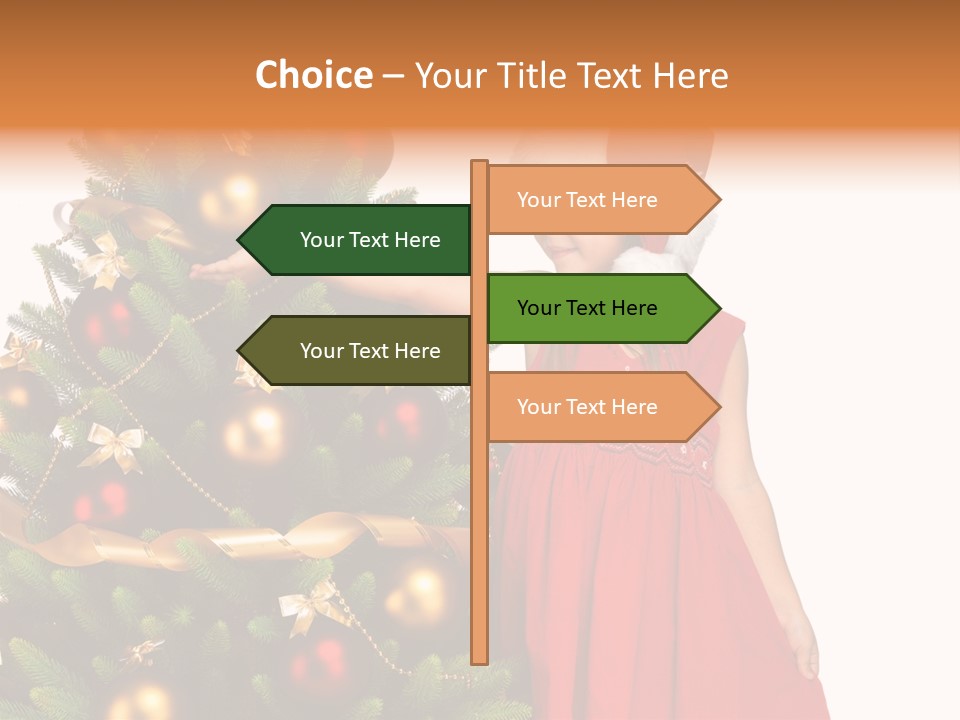 Choice – Your Title Text Here

Your Text Here

Your Text Here

Your Text Here

Your Text Here

Your Text Here